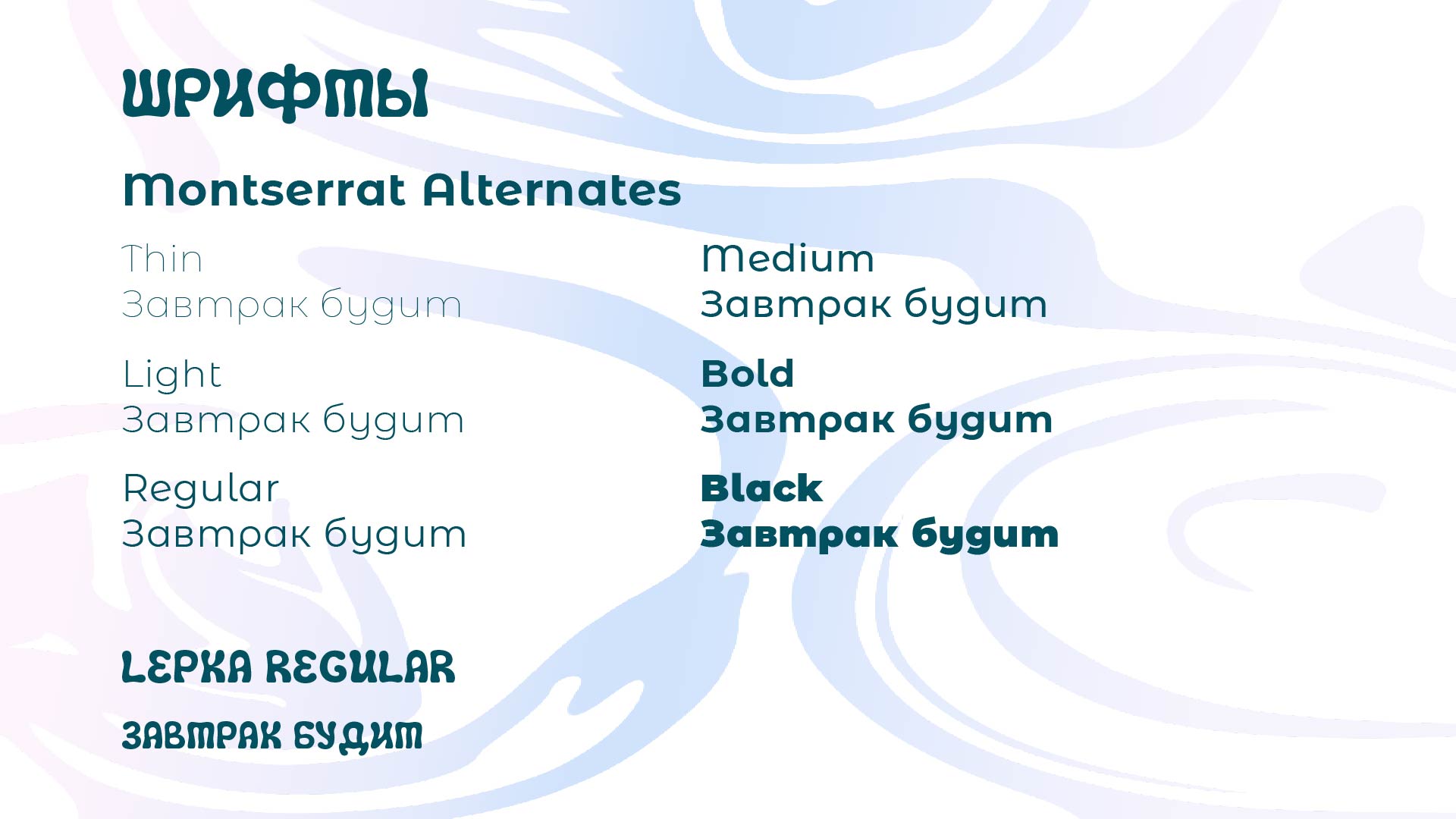 ШРИФТЫ

Montserrat Alternates

Thin
Завтрак будит

Light
Завтрак будит

Regular
Завтрак будит

Medium
Завтрак будит

Bold
Завтрак будит

Black
Завтрак будит

LEPKA REGULAR

ЗАВТРАК БУДИТ